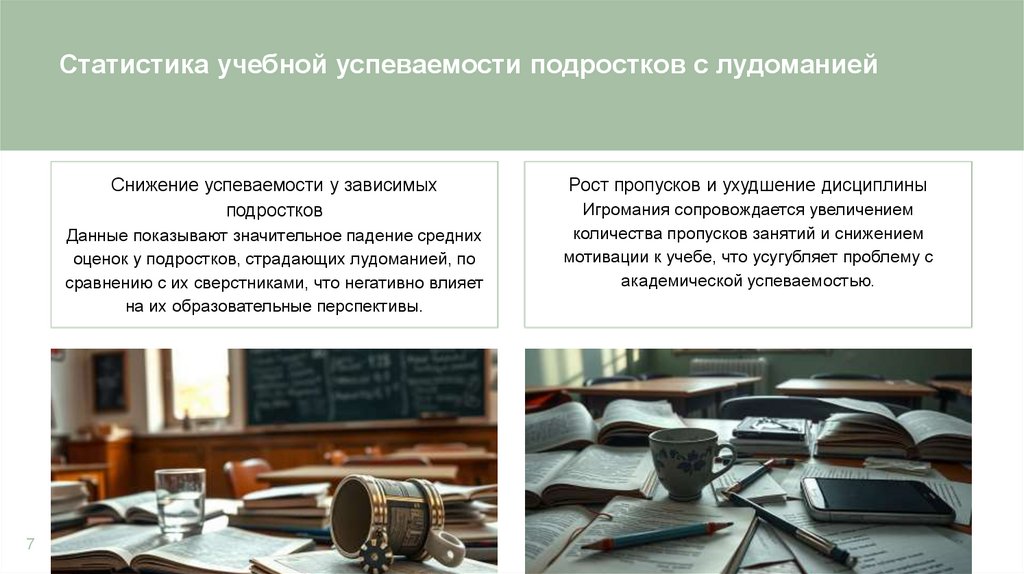 Статистика учебной успеваемости подростков с лудоманией

Снижение успеваемости у зависимых подростков

Данные показывают значительное падение средних оценок у подростков, страдающих лудоманией, по сравнению с их сверстниками, что негативно влияет на их образовательные перспективы.

Рост пропусков и ухудшение дисциплины

Игромания сопровождается увеличением количества пропусков занятий и снижением мотивации к учебе, что усугубляет проблему с академической успеваемостью.

7